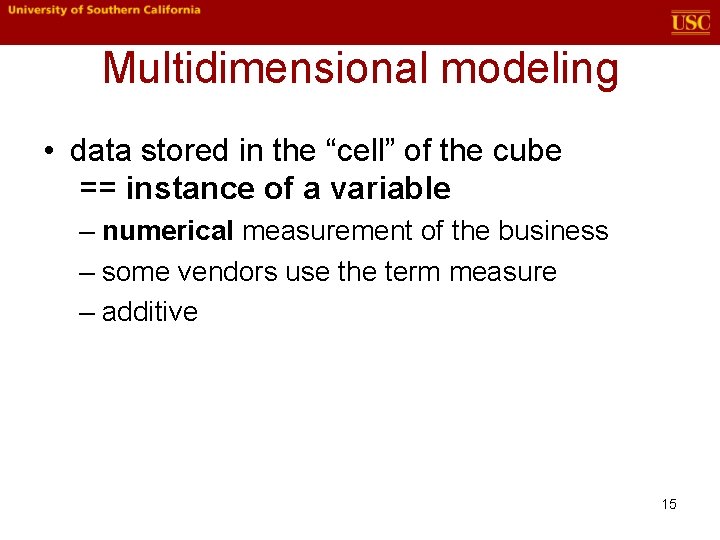 University of Southern California

USC

Multidimensional modeling

• data stored in the “cell” of the cube
== instance of a variable

– numerical measurement of the business

– some vendors use the term measure

– additive

15